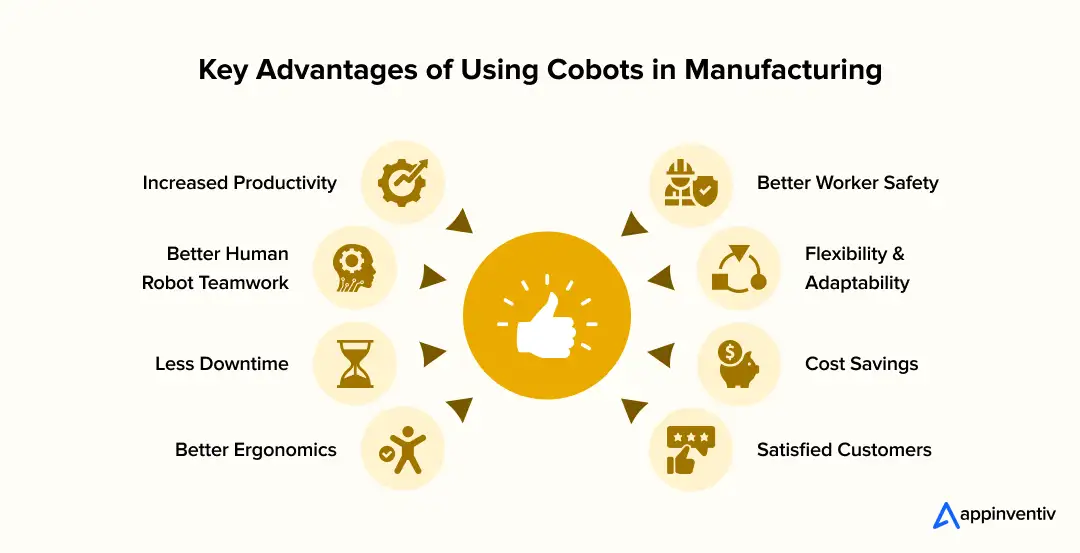 Key Advantages of Using Cobots in Manufacturing

Increased Productivity

Better Human Robot Teamwork

Less Downtime

Better Ergonomics

Better Worker Safety

Flexibility & Adaptability

Cost Savings

Satisfied Customers

appinventiv